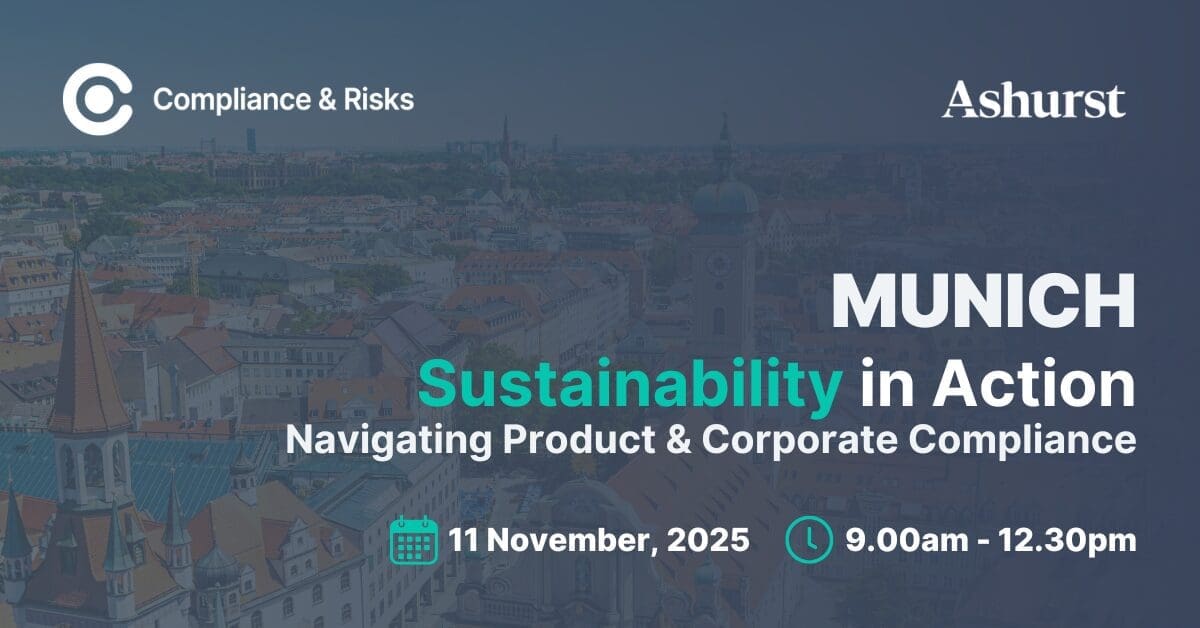 Compliance & Risks

Ashurst

MUNICH

Sustainability in Action

Navigating Product & Corporate Compliance

11 November, 2025

9.00am - 12.30pm